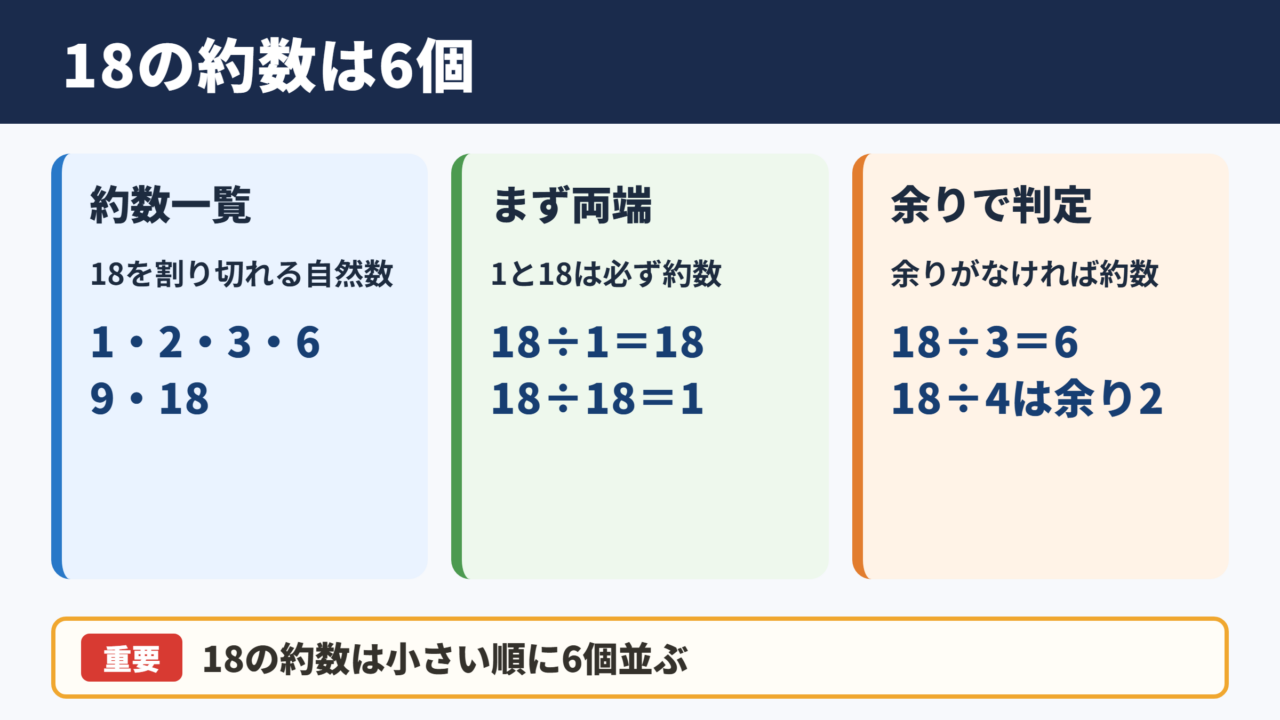 18の約数は6個

約数一覧

18を割り切れる自然数

1・2・3・6
9・18

まず両端

1と18は必ず約数

$18 \div 1 = 18$
$18 \div 18 = 1$

余りで判定

余りがなければ約数

$18 \div 3 = 6$
$18 \div 4$は余り2

重要

18の約数は小さい順に6個並ぶ